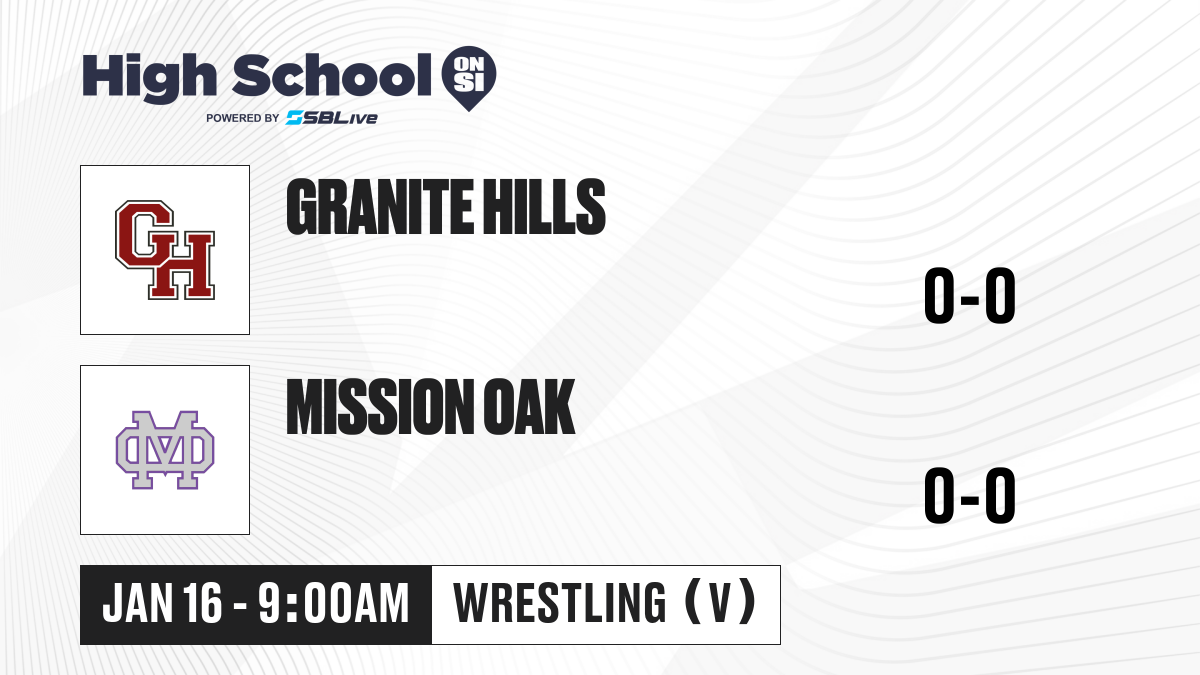 High School ON SI
POWERED BY SBLive

GH

GRANITE HILLS

0-0

MO

MISSION OAK

0-0

JAN 16 - 9:00AM

WRESTLING (V)